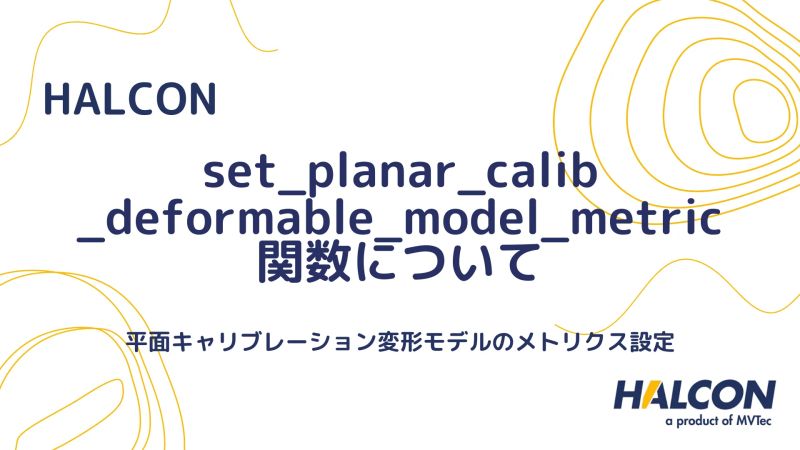 HALCON

set_planar_calib
_deformable_model_metric
関数について

平面キャリブレーション変形モデルのメトリクス設定

HALCON
a product of MVTec